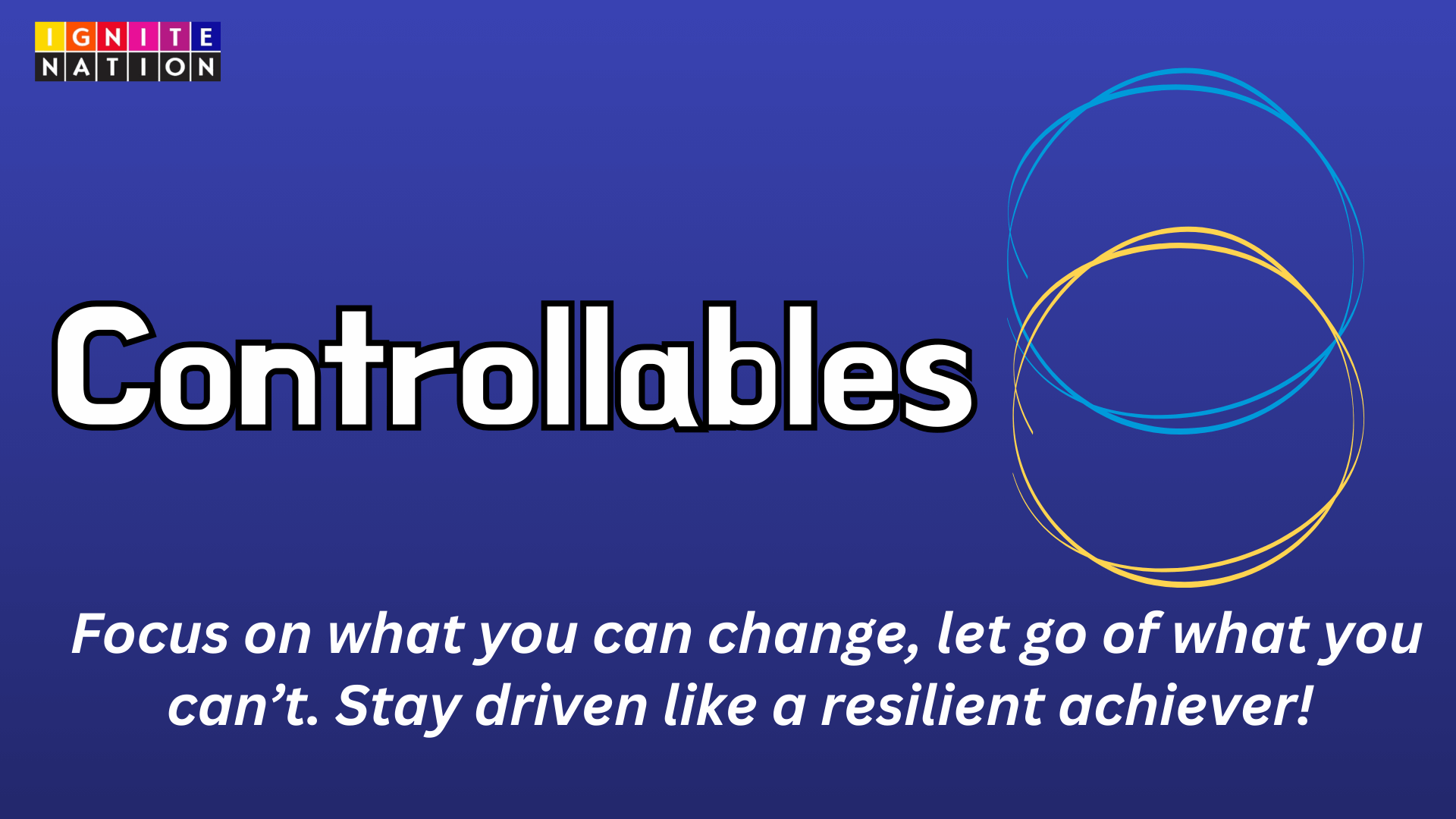 IGNITE
NATION

Controllables

Focus on what you can change, let go of what you can’t. Stay driven like a resilient achiever!